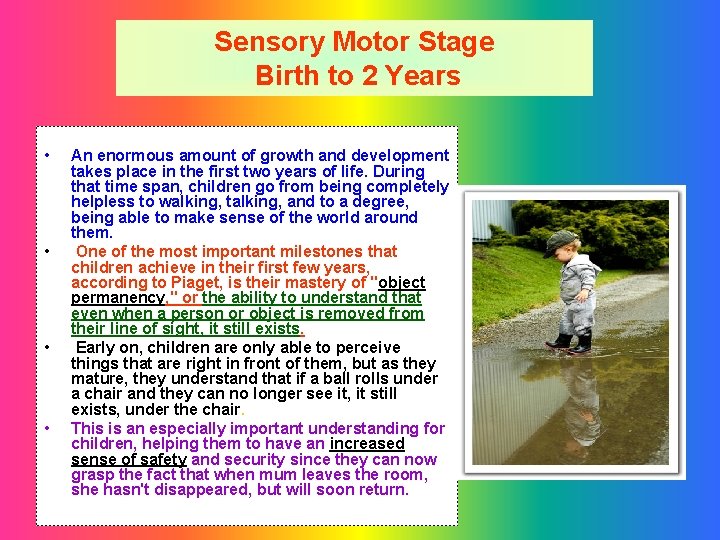 Sensory Motor Stage
Birth to 2 Years

• An enormous amount of growth and development takes place in the first two years of life. During that time span, children go from being completely helpless to walking, talking, and to a degree, being able to make sense of the world around them.

• One of the most important milestones that children achieve in their first few years, according to Piaget, is their mastery of "object permanency," or the ability to understand that even when a person or object is removed from their line of sight, it still exists.

• Early on, children are only able to perceive things that are right in front of them, but as they mature, they understand that if a ball rolls under a chair and they can no longer see it, it still exists, under the chair.

• This is an especially important understanding for children, helping them to have an increased sense of safety and security since they can now grasp the fact that when mum leaves the room, she hasn't disappeared, but will soon return.